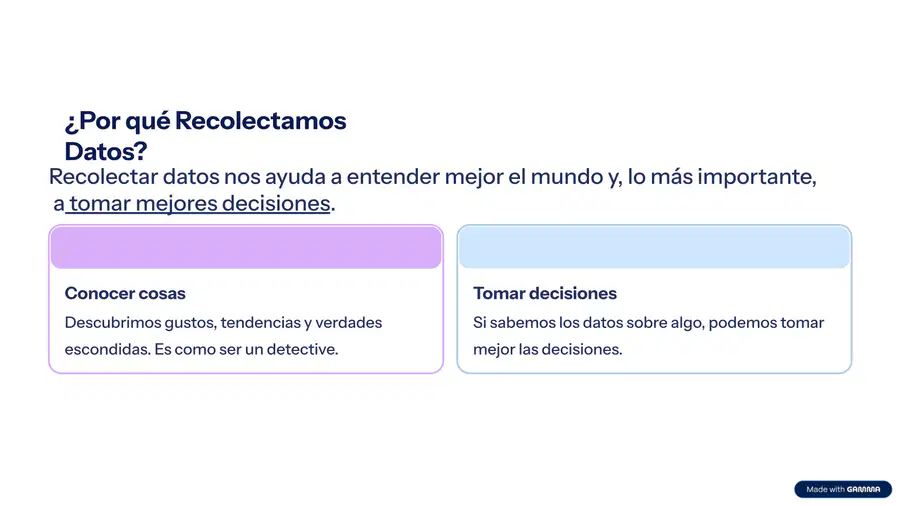 ¿Por qué Recolectamos Datos?

Recolectar datos nos ayuda a entender mejor el mundo y, lo más importante, a tomar mejores decisiones.

Conocer cosas

Descubrimos gustos, tendencias y verdades escondidas. Es como ser un detective.

Tomar decisiones

Si sabemos los datos sobre algo, podemos tomar mejor las decisiones.

Made with GAMMA